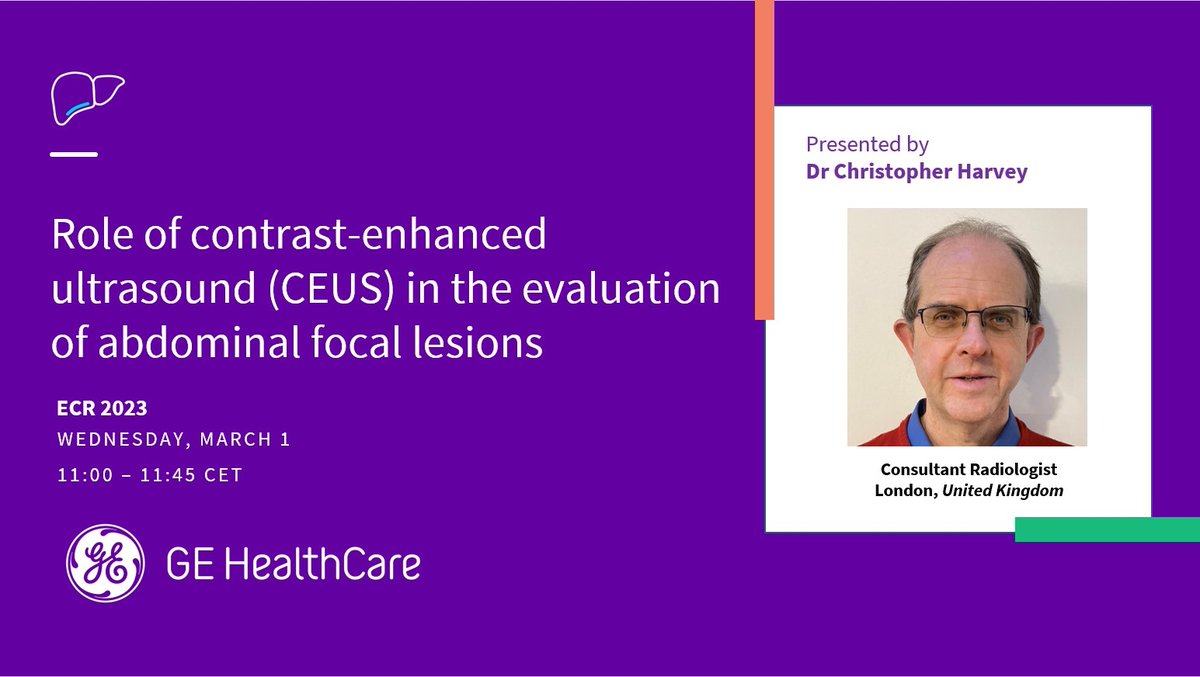 Role of contrast-enhanced ultrasound (CEUS) in the evaluation of abdominal focal lesions

ECR 2023
WEDNESDAY, MARCH 1
11:00 – 11:45 CET

GE HealthCare

Presented by
Dr Christopher Harvey

Consultant Radiologist
London, United Kingdom